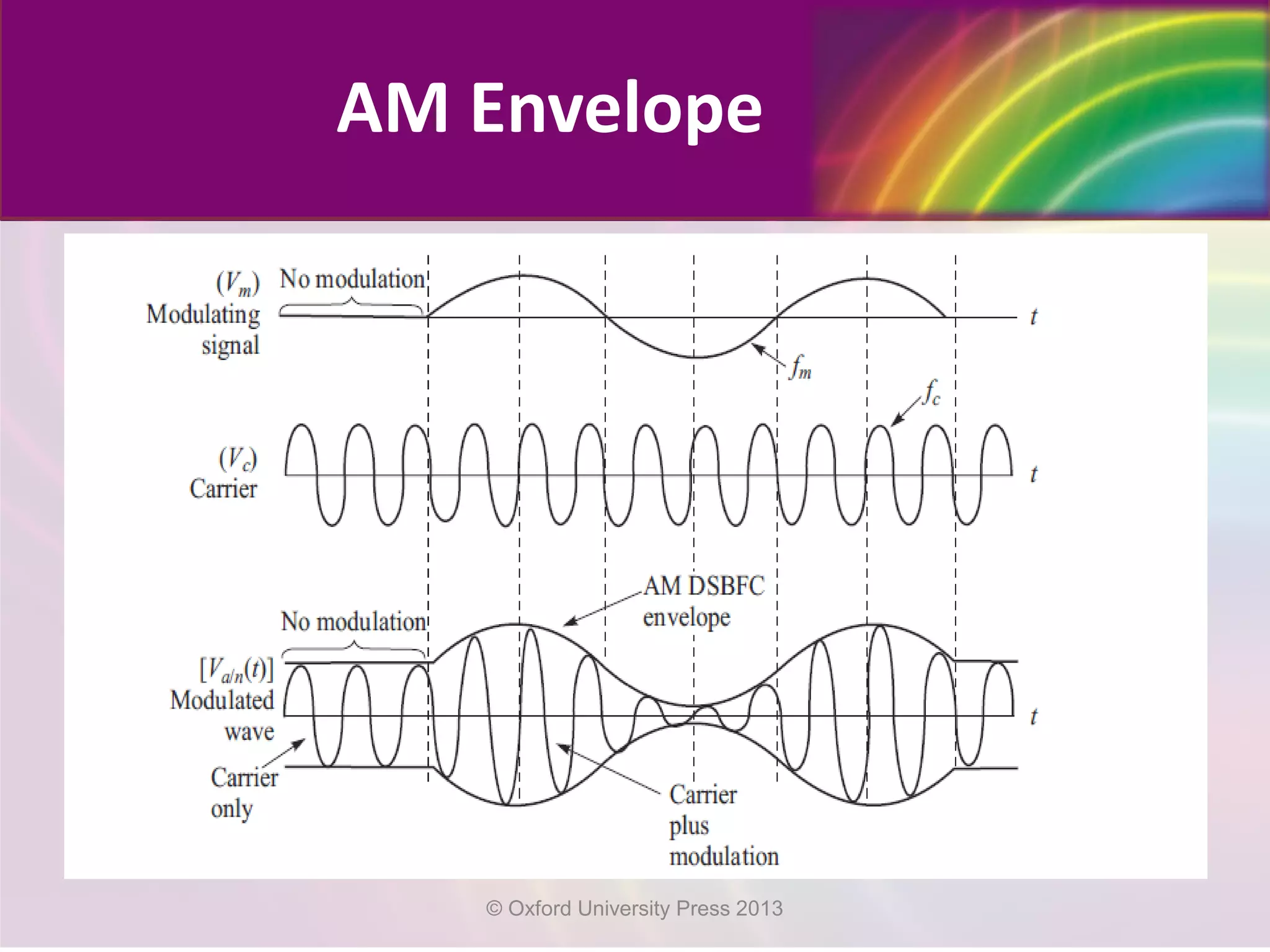 AM Envelope

$(V_m)$ Modulating signal

No modulation

$t$

$f_m$

$f_c$

$(V_c)$ Carrier

$t$

AM DSBFC envelope

No modulation

$[V_{a/n}(t)]$ Modulated wave

$t$

Carrier only

Carrier plus modulation

© Oxford University Press 2013